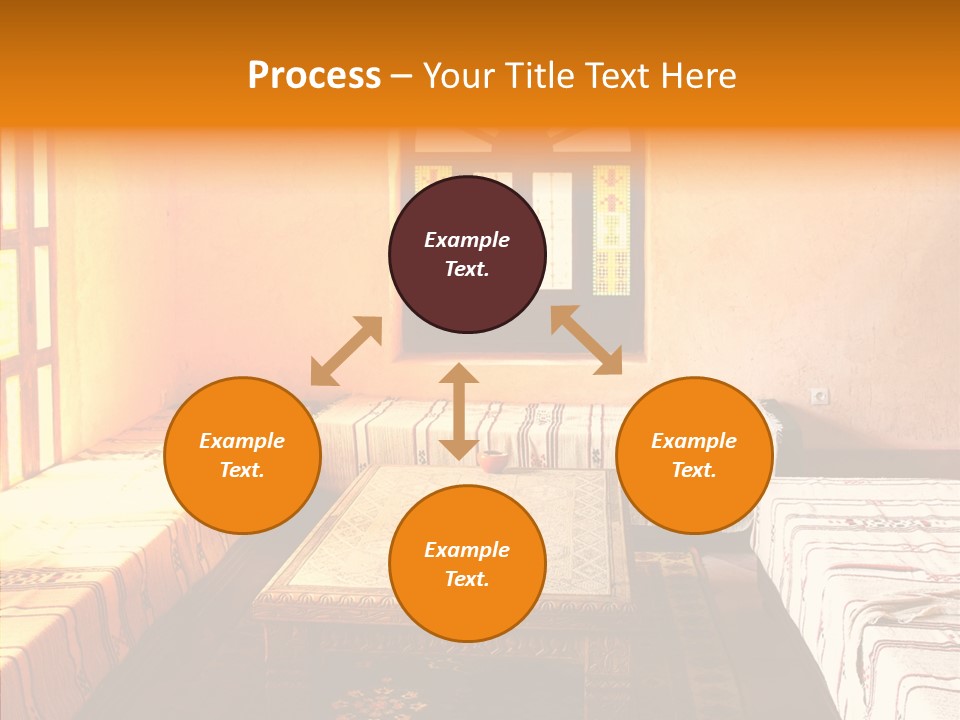 Process – Your Title Text Here

Example Text.

Example Text.

Example Text.

Example Text.